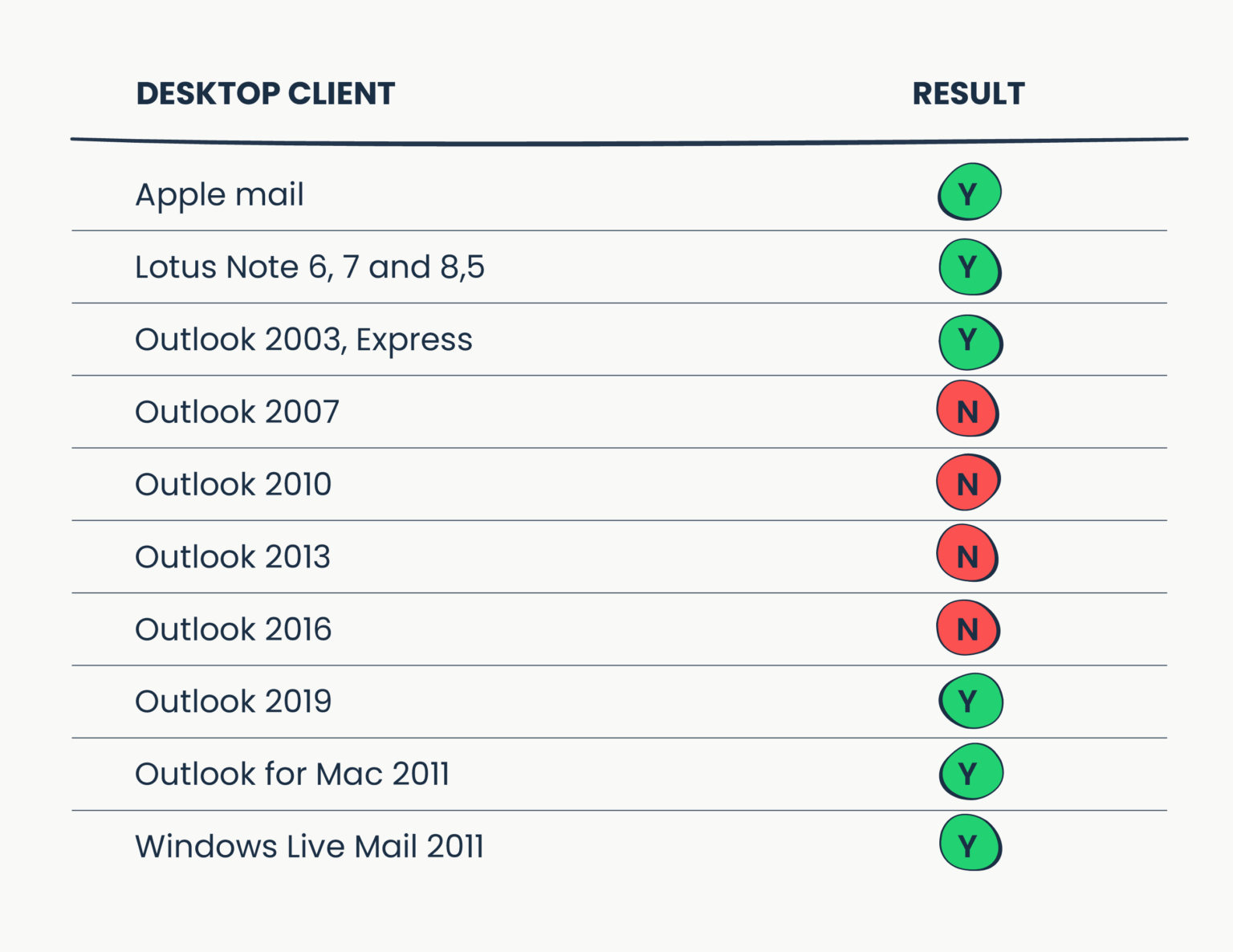 | DESKTOP CLIENT | RESULT |
|---|---|
| Apple mail | Y |
| Lotus Note 6, 7 and 8,5 | Y |
| Outlook 2003, Express | Y |
| Outlook 2007 | N |
| Outlook 2010 | N |
| Outlook 2013 | N |
| Outlook 2016 | N |
| Outlook 2019 | Y |
| Outlook for Mac 2011 | Y |
| Windows Live Mail 2011 | Y |